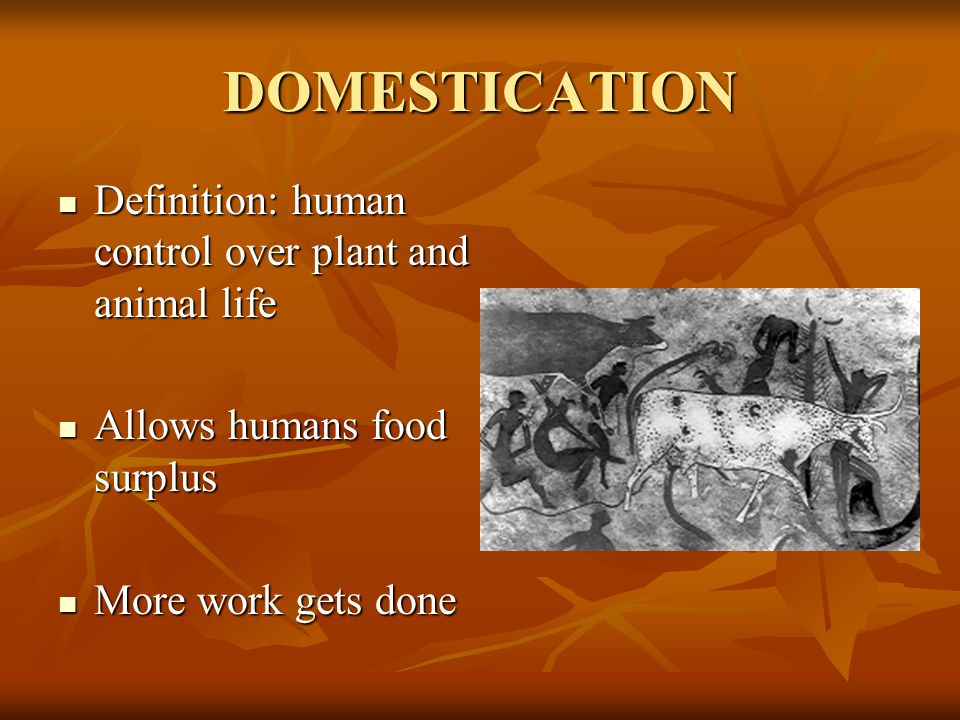 DOMESTICATION

- Definition: human control over plant and animal life

- Allows humans food surplus

- More work gets done